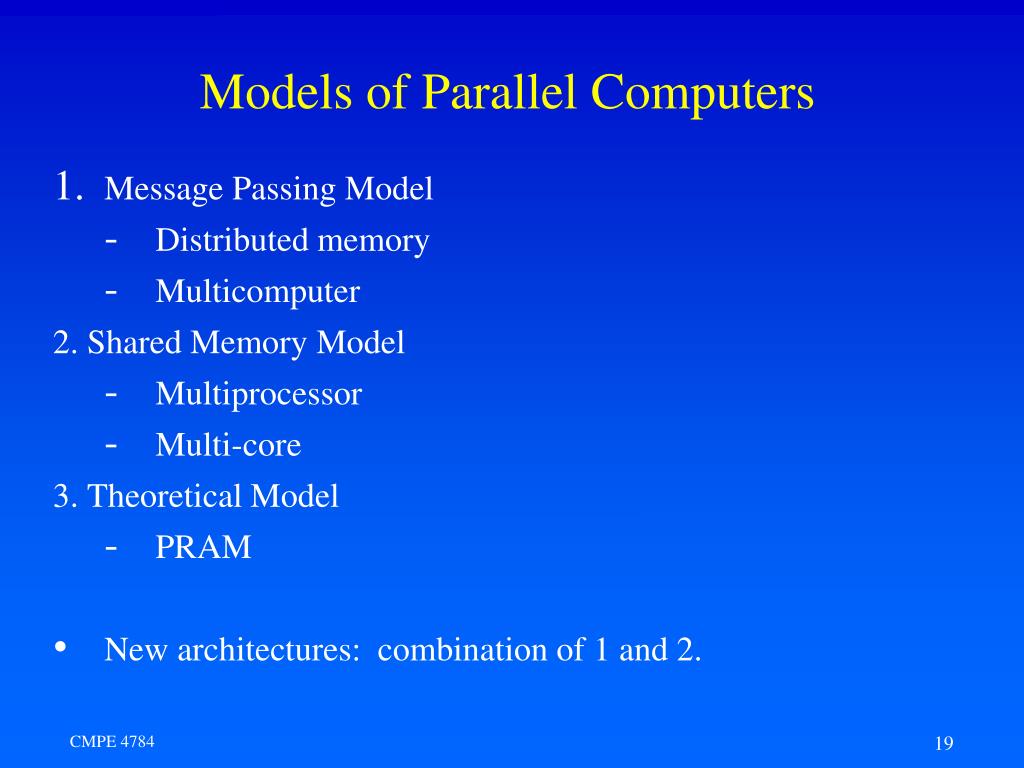 Models of Parallel Computers

1. Message Passing Model
- Distributed memory
- Multicomputer

2. Shared Memory Model
- Multiprocessor
- Multi-core

3. Theoretical Model
- PRAM

• New architectures: combination of 1 and 2.

CMPE 4784

19